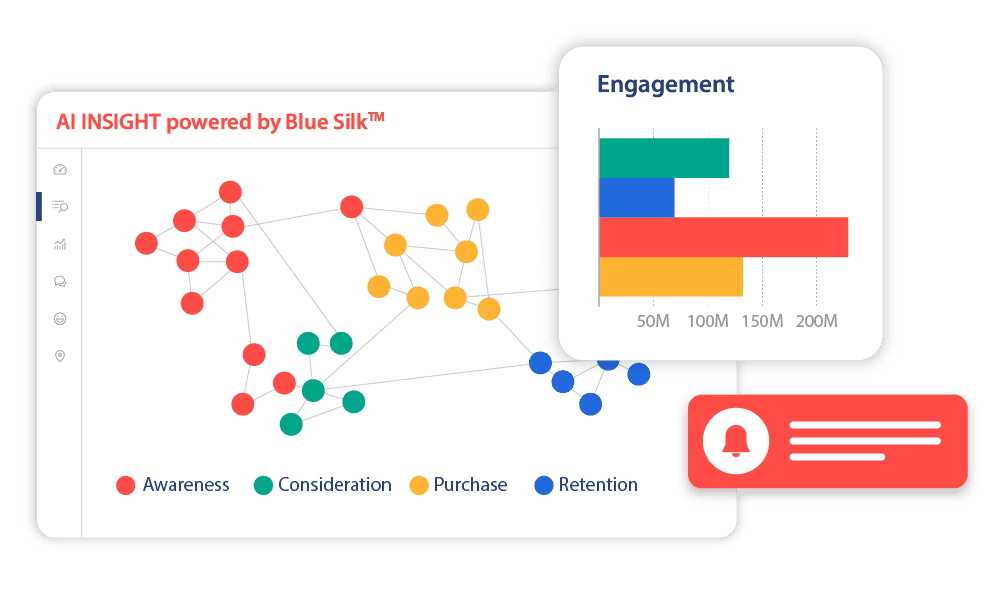 AI INSIGHT powered by Blue Silk™

Awareness Consideration Purchase Retention

Engagement

50M 100M 150M 200M